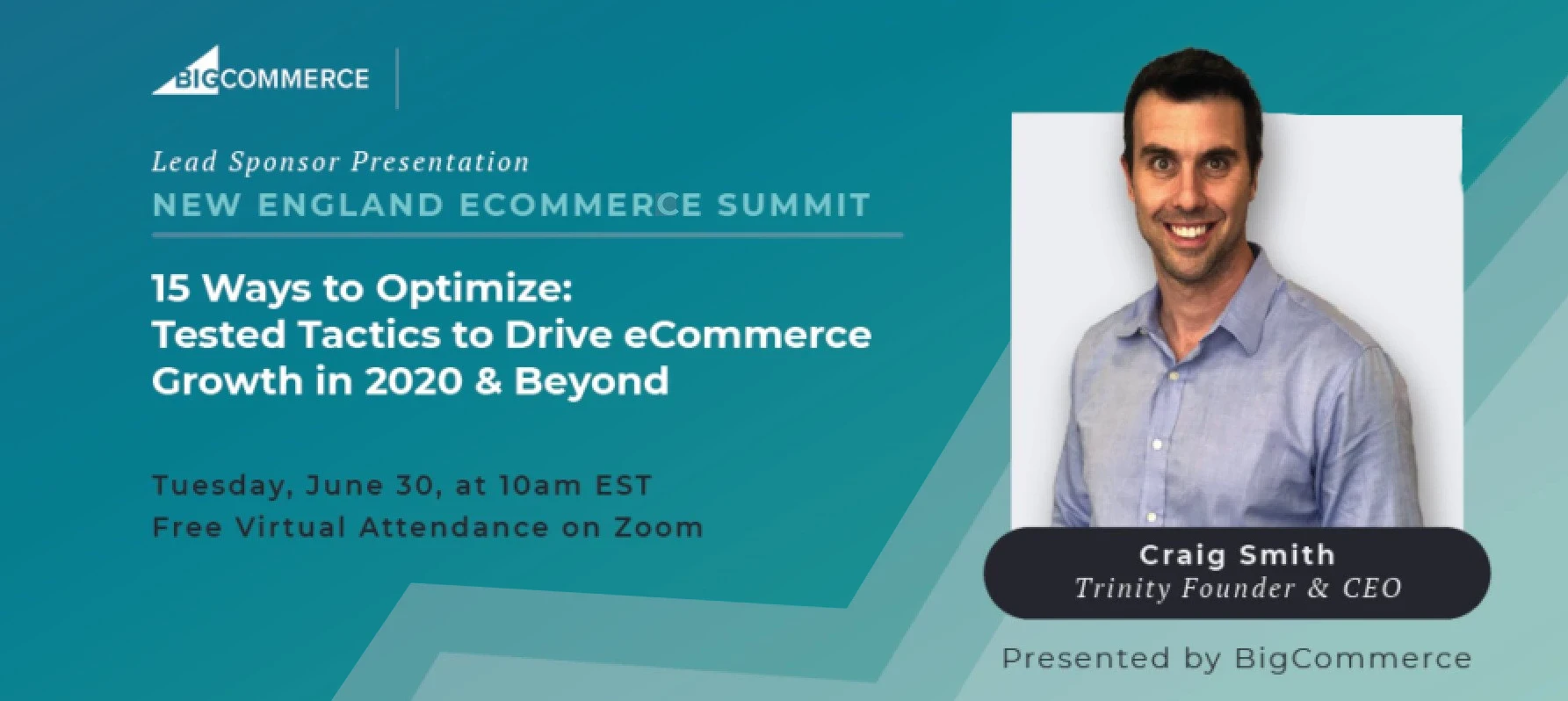 BIGCOMMERCE

Lead Sponsor Presentation

NEW ENGLAND ECOMMERCE SUMMIT

15 Ways to Optimize:
Tested Tactics to Drive eCommerce Growth in 2020 & Beyond

Tuesday, June 30, at 10am EST
Free Virtual Attendance on Zoom

Craig Smith
Trinity Founder & CEO

Presented by BigCommerce